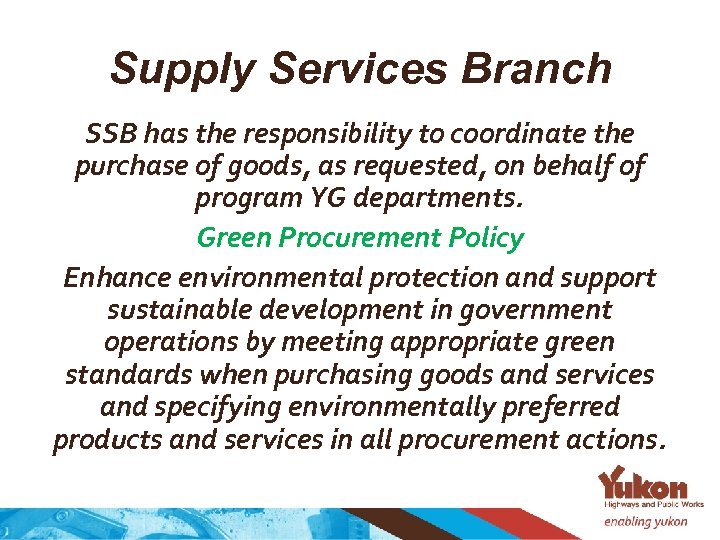 Supply Services Branch

SSB has the responsibility to coordinate the purchase of goods, as requested, on behalf of program YG departments.

Green Procurement Policy

Enhance environmental protection and support sustainable development in government operations by meeting appropriate green standards when purchasing goods and services and specifying environmentally preferred products and services in all procurement actions.

Yukon
Highways and Public Works
enabling yukon